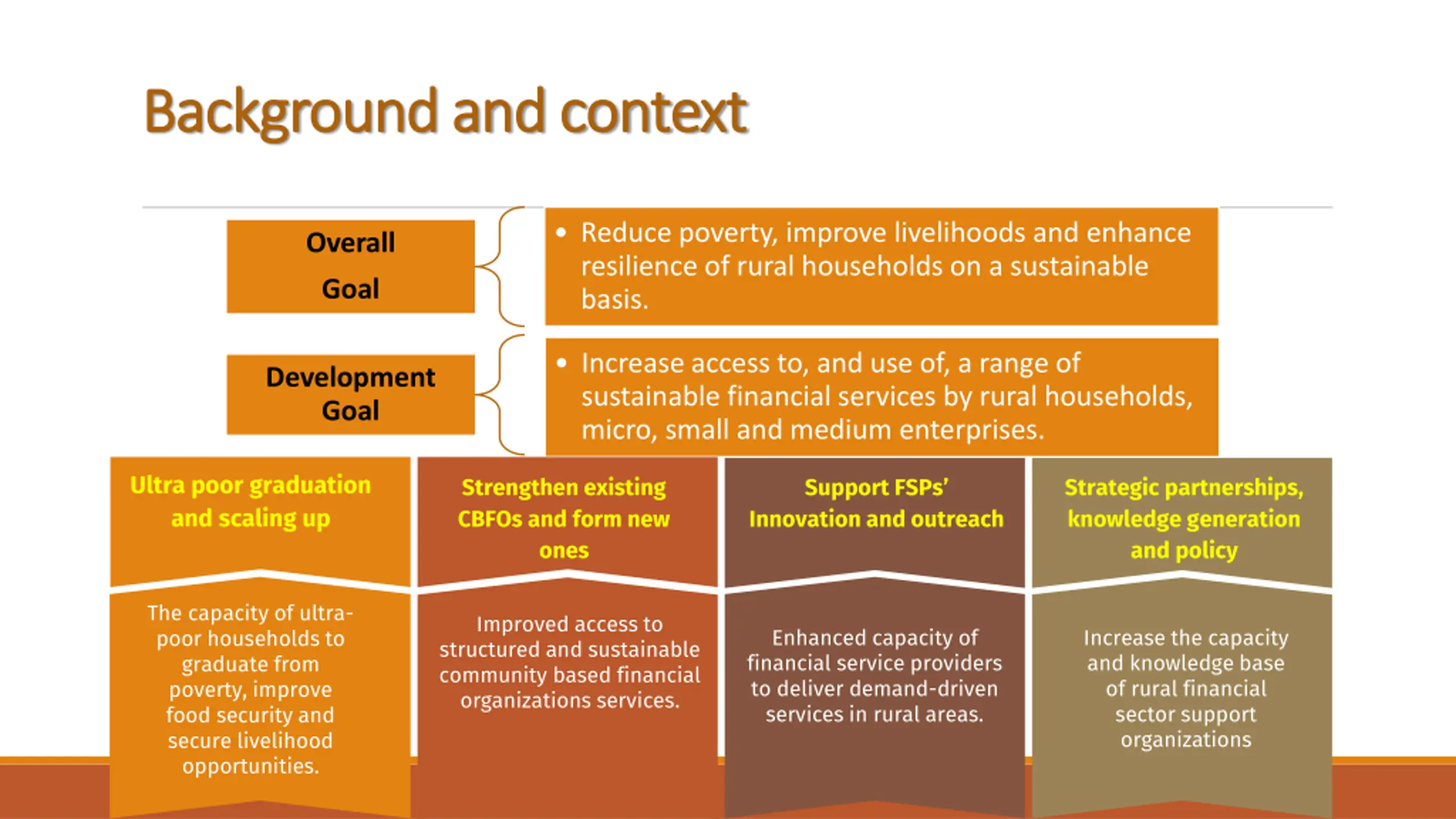 Background and context

Overall Goal

• Reduce poverty, improve livelihoods and enhance resilience of rural households on a sustainable basis.

Development Goal

• Increase access to, and use of, a range of sustainable financial services by rural households, micro, small and medium enterprises.

Ultra poor graduation and scaling up

The capacity of ultra-poor households to graduate from poverty, improve food security and secure livelihood opportunities.

Strengthen existing CBFOs and form new ones

Improved access to structured and sustainable community based financial organizations services.

Support FSPs' Innovation and outreach

Enhanced capacity of financial service providers to deliver demand-driven services in rural areas.

Strategic partnerships, knowledge generation and policy

Increase the capacity and knowledge base of rural financial sector support organizations